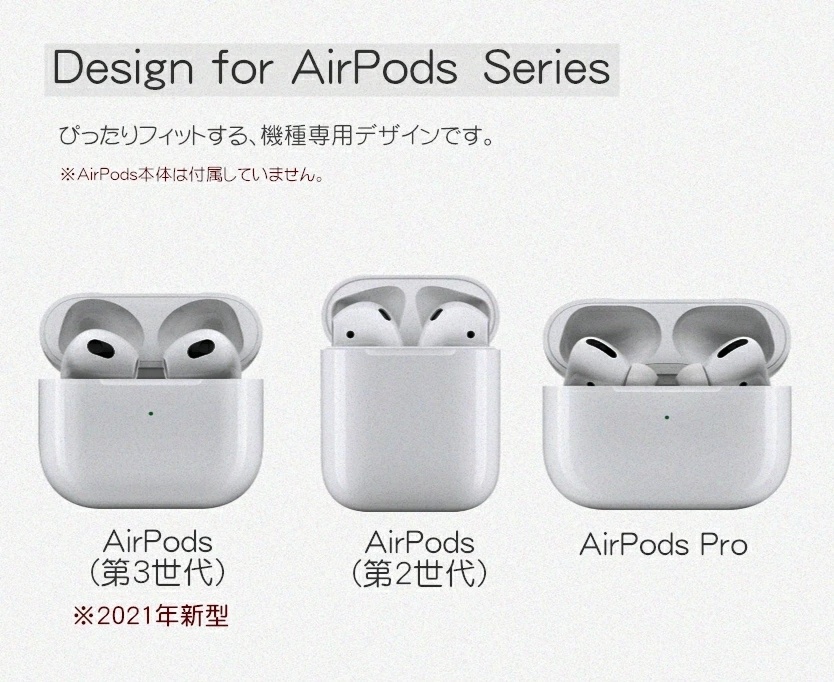 Design for AirPods Series

ぴったりフィットする、機種専用デザインです。

※AirPods本体は付属していません。

AirPods
（第3世代）
※2021年新型

AirPods
（第2世代）

AirPods Pro